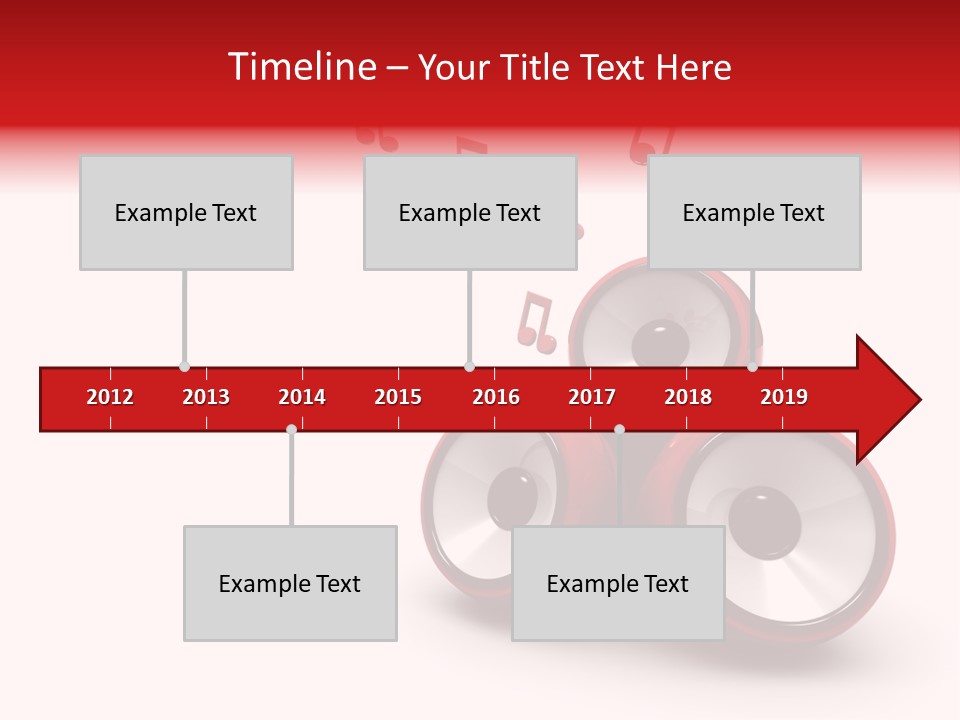 Timeline – Your Title Text Here

Example Text

Example Text

Example Text

2012 2013 2014 2015 2016 2017 2018 2019

Example Text

Example Text